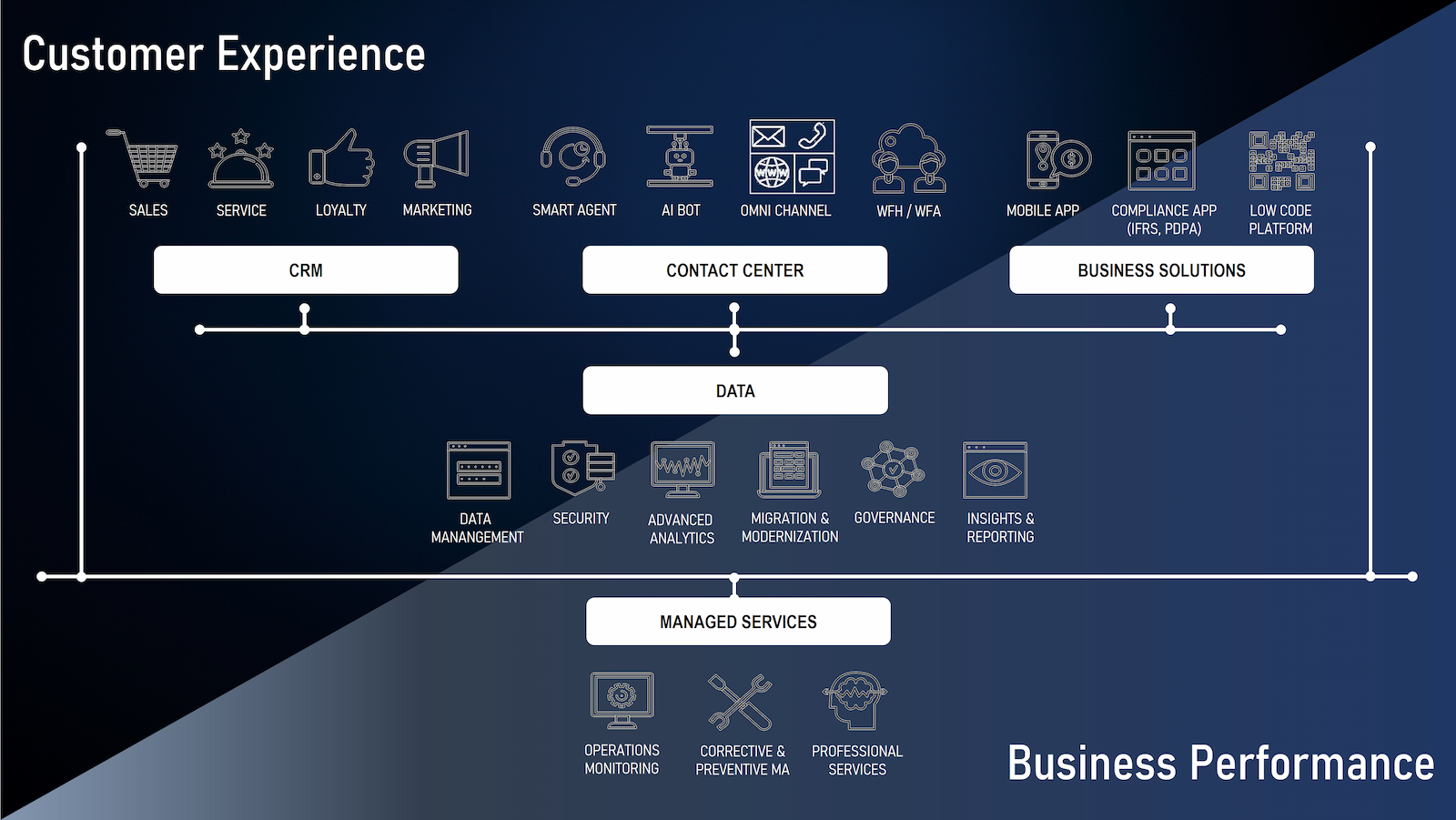 Customer Experience

SALES SERVICE LOYALTY MARKETING

SMART AGENT AI BOT OMNI CHANNEL WFH / WFA

MOBILE APP COMPLIANCE APP (IFRS, PDPA) LOW CODE PLATFORM

CRM

CONTACT CENTER

BUSINESS SOLUTIONS

DATA

DATA MANANGEMENT SECURITY ADVANCED ANALYTICS MIGRATION & MODERNIZATION GOVERNANCE INSIGHTS & REPORTING

MANAGED SERVICES

OPERATIONS MONITORING CORRECTIVE & PREVENTIVE MA PROFESSIONAL SERVICES

Business Performance